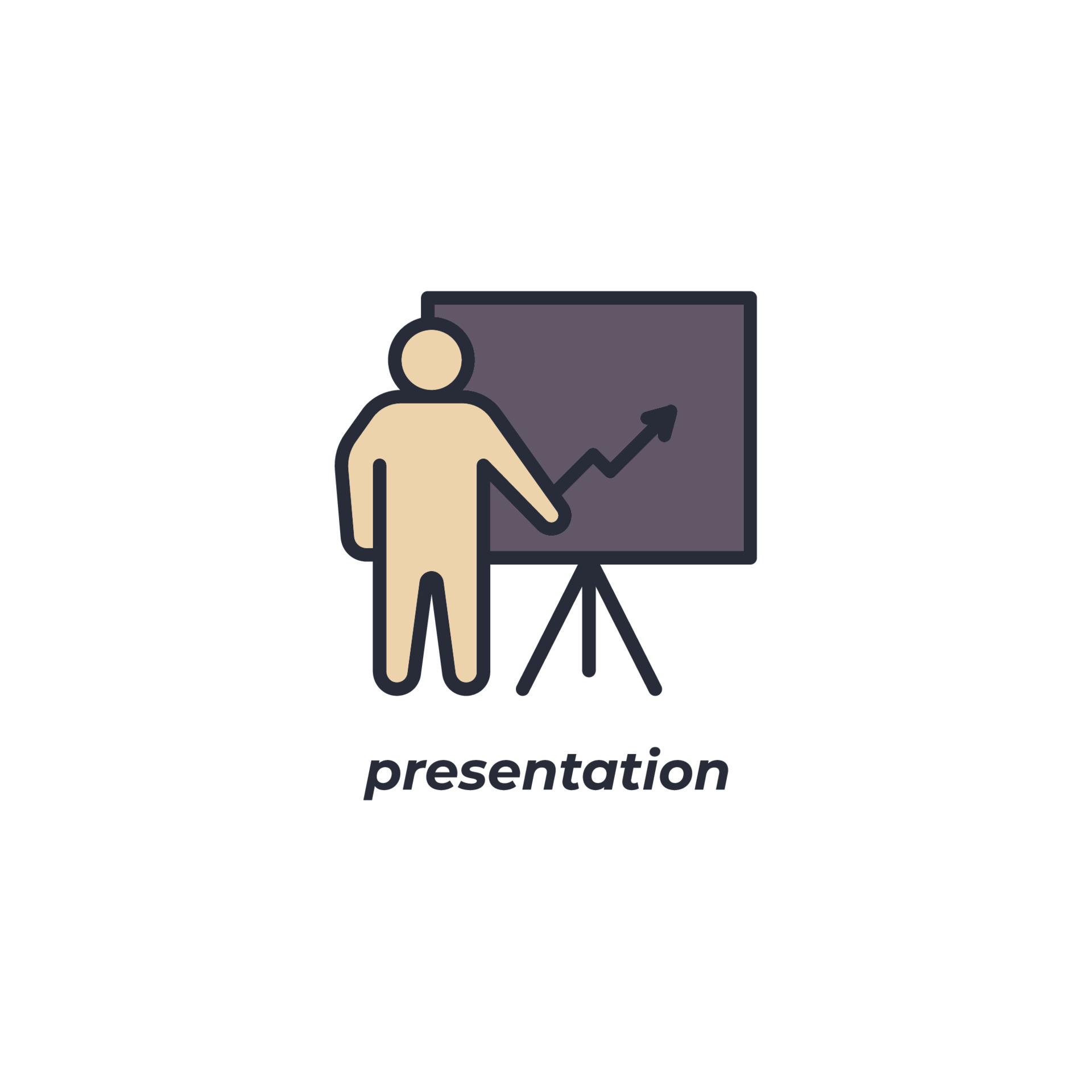 presentation